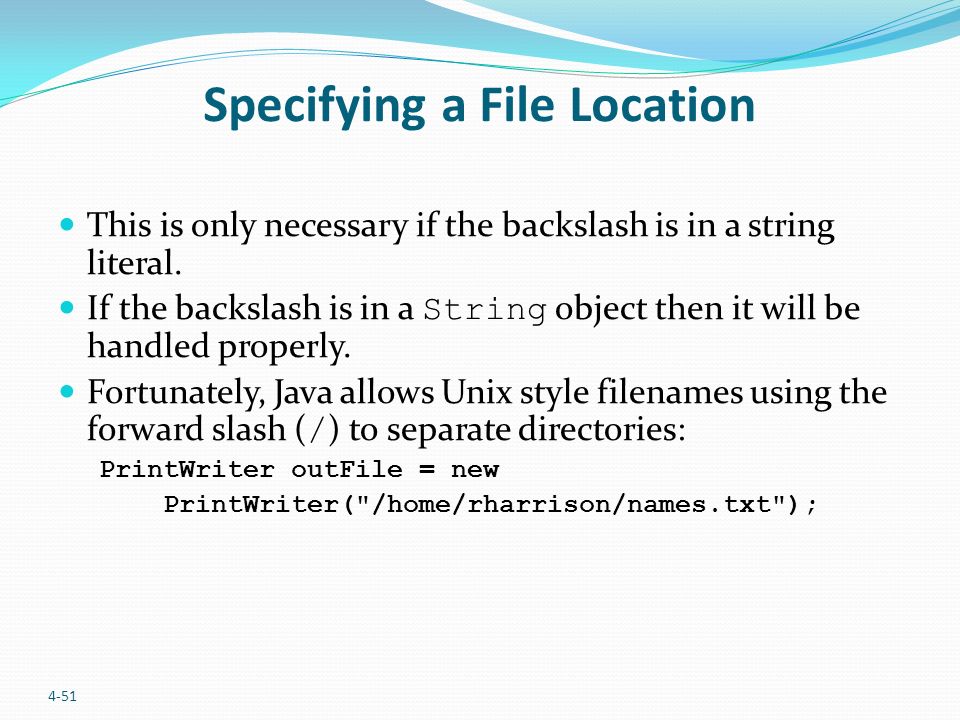 Specifying a File Location

This is only necessary if the backslash is in a string literal.

If the backslash is in a String object then it will be handled properly.

Fortunately, Java allows Unix style filenames using the forward slash (/) to separate directories:

PrintWriter outFile = new
    PrintWriter("/home/rharrison/names.txt");

4-51